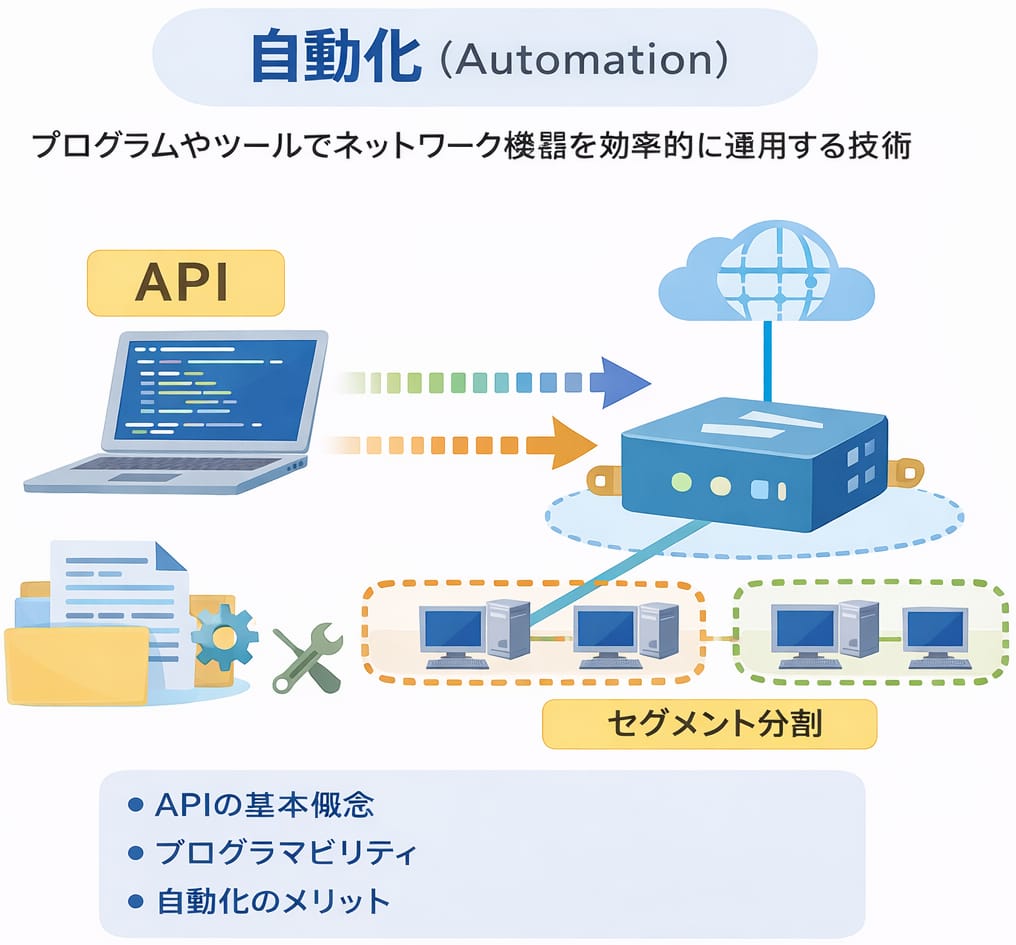 自動化 (Automation)

プログラムやツールでネットワーク機器を効率的に運用する技術

API

セグメント分割

• APIの基本概念
• ブログラマビリティ
• 自動化のメリット